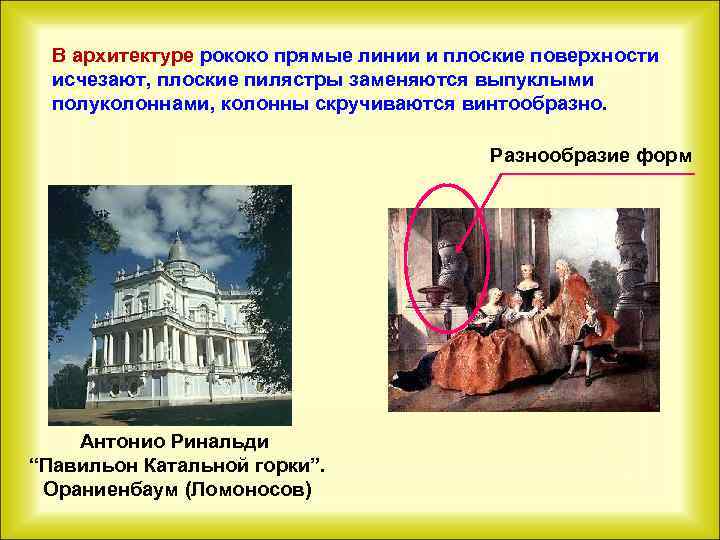 В архитектуре рококо прямые линии и плоские поверхности исчезают, плоские пилястры заменяются выпуклыми полуколоннами, колонны скручиваются винтообразно.

Разнообразие форм

Антонио Ринальди
“Павильон Катальной горки”.
Ораниенбаум (Ломоносов)